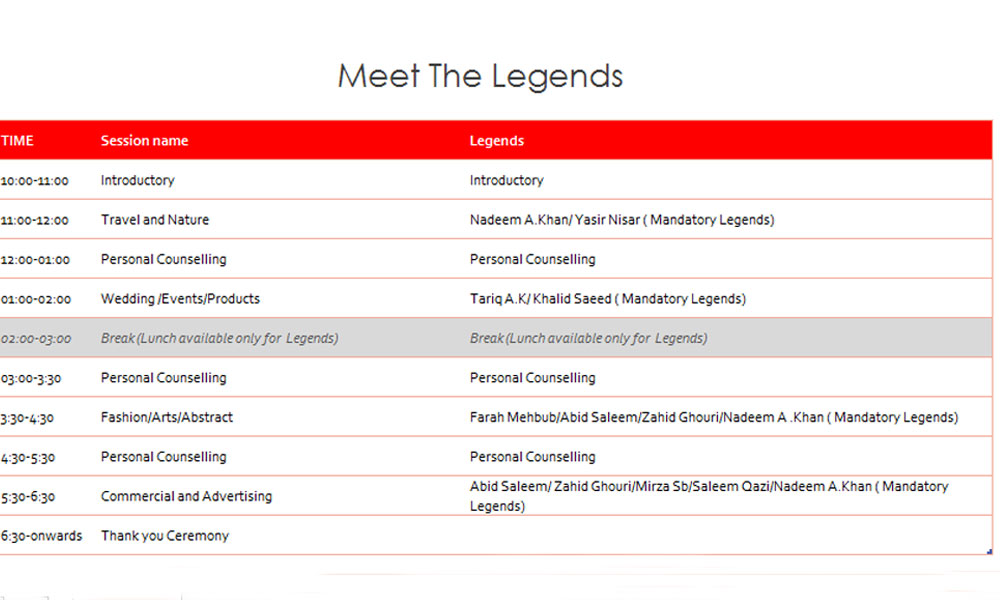 Meet The Legends

| TIME | Session name | Legends |
|---|---|---|
| 10:00-11:00 | Introductory | Introductory |
| 11:00-12:00 | Travel and Nature | Nadeem A.Khan/ Yasir Nisar ( Mandatory Legends) |
| 12:00-01:00 | Personal Counselling | Personal Counselling |
| 01:00-02:00 | Wedding /Events/Products | Tariq A.K/ Khalid Saeed ( Mandatory Legends) |
| 02:00-03:00 | Break (Lunch available only for Legends) | Break (Lunch available only for Legends) |
| 03:00-3:30 | Personal Counselling | Personal Counselling |
| 3:30-4:30 | Fashion/Arts/Abstract | Farah Mehbub/Abid Saleem/Zahid Ghouri/Nadeem A .Khan ( Mandatory Legends) |
| 4:30-5:30 | Personal Counselling | Personal Counselling |
| 5:30-6:30 | Commercial and Advertising | Abid Saleem/ Zahid Ghouri/Mirza Sb/Saleem Qazi/Nadeem A.Khan ( Mandatory Legends) |
| 6:30-onwards | Thank you Ceremony | |